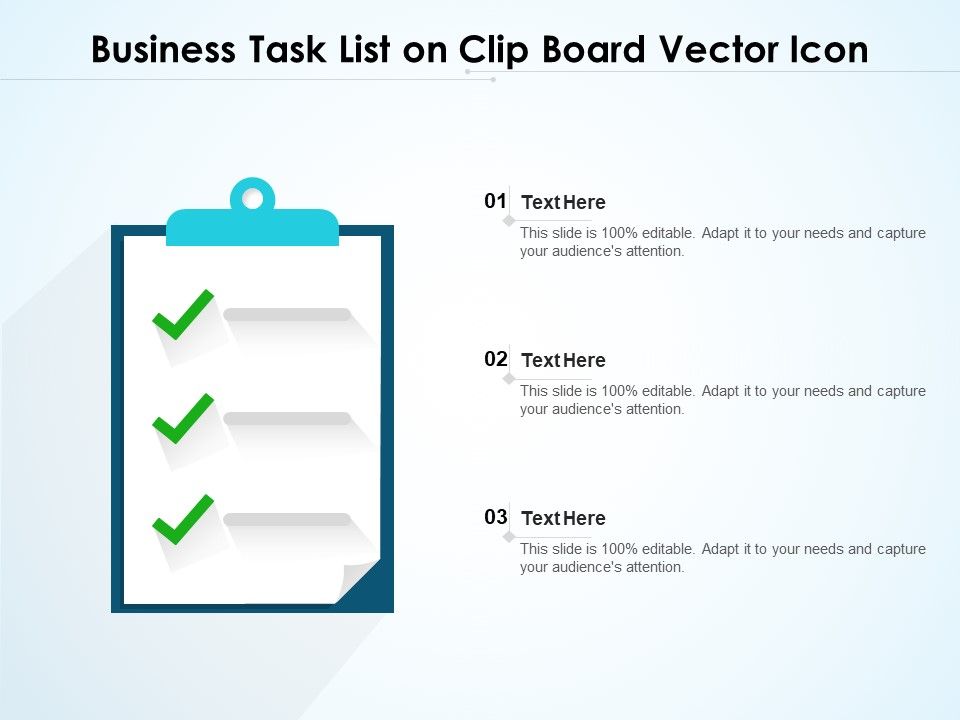 Business Task List on Clip Board Vector Icon

01 Text Here
This slide is 100% editable. Adapt it to your needs and capture your audience's attention.

02 Text Here
This slide is 100% editable. Adapt it to your needs and capture your audience's attention.

03 Text Here
This slide is 100% editable. Adapt it to your needs and capture your audience's attention.